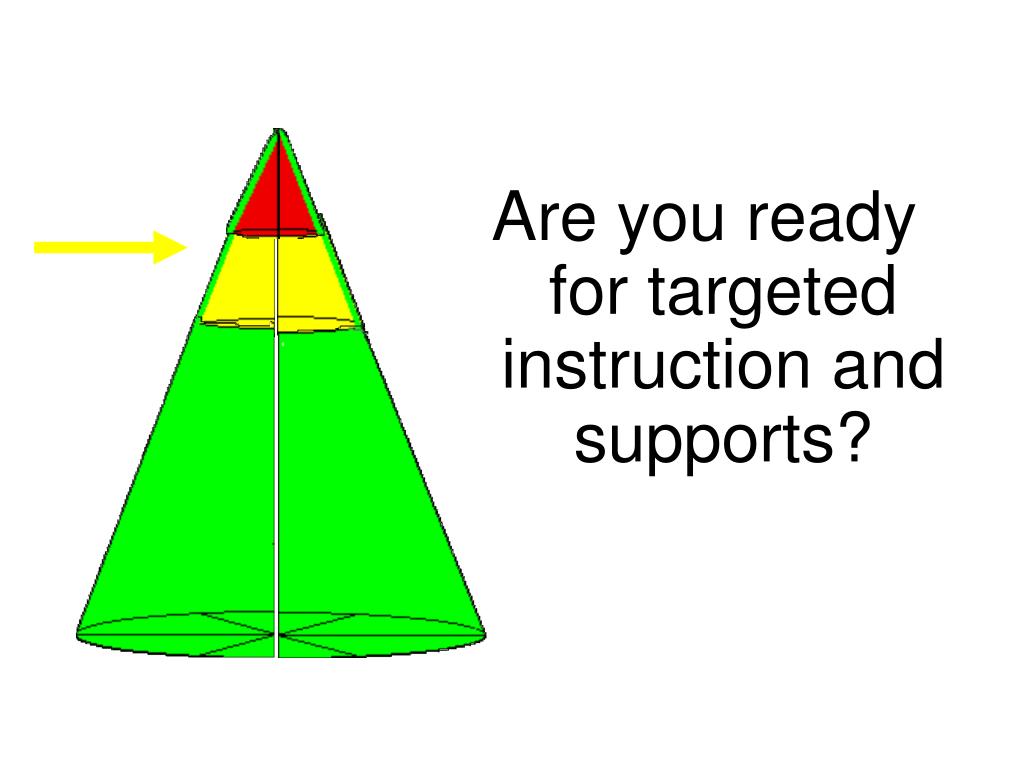 Are you ready for targeted instruction and supports?